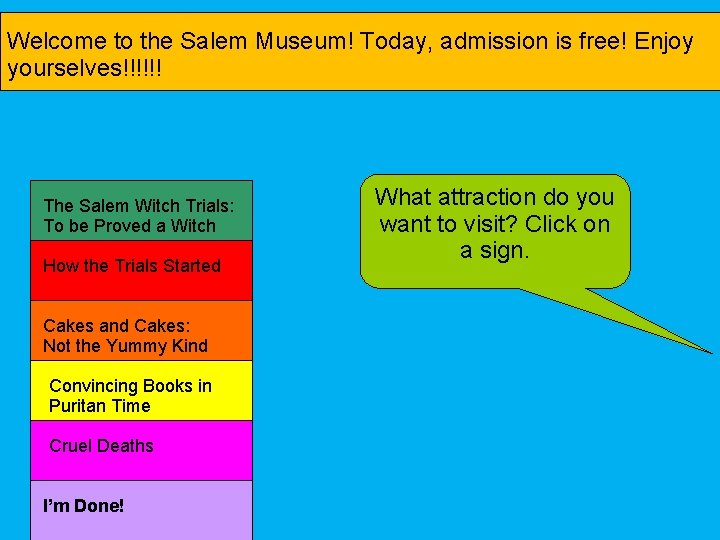 Welcome to the Salem Museum! Today, admission is free! Enjoy yourselves!!!!!!

The Salem Witch Trials: To be Proved a Witch

How the Trials Started

Cakes and Cakes: Not the Yummy Kind

Convincing Books in Puritan Time

Cruel Deaths

I'm Done!

What attraction do you want to visit? Click on a sign.